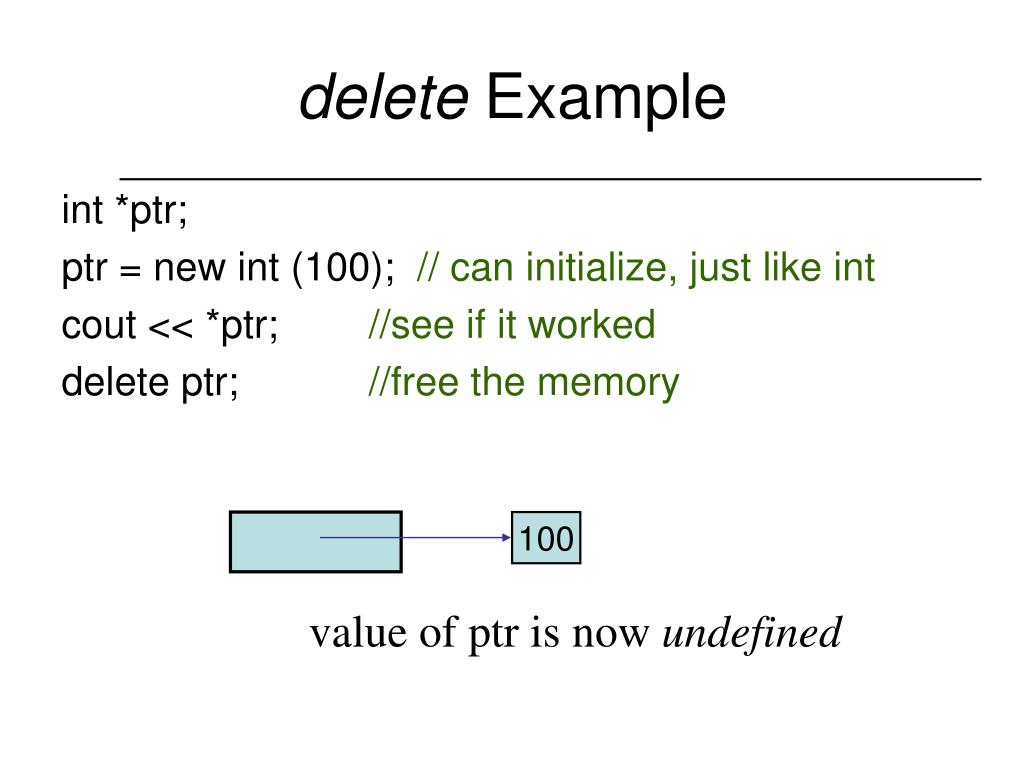 delete Example

int *ptr;
ptr = new int (100); // can initialize, just like int
cout << *ptr; //see if it worked
delete ptr; //free the memory

100

value of ptr is now undefined